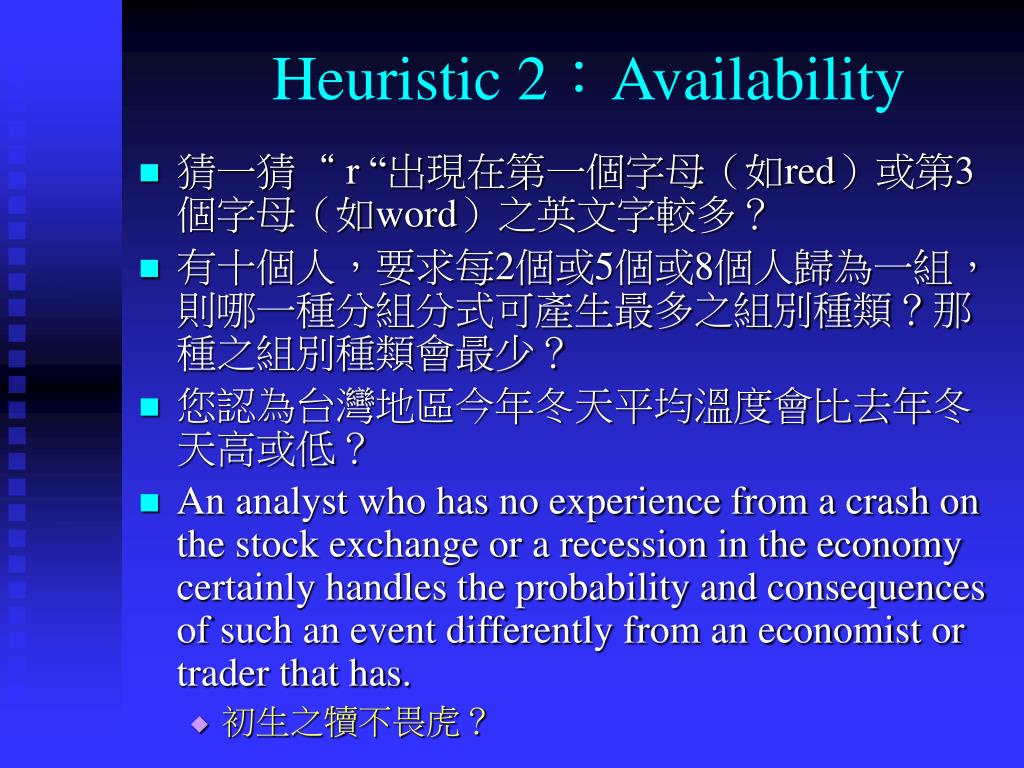 Heuristic 2：Availability

猜一猜 “ r “出現在第一個字母（如red）或第3個字母（如word）之英文字較多？

有十個人，要求每2個或5個或8個人歸為一組，則哪一種分組分式可產生最多之組別種類？那種之組別種類會最少？

您認為台灣地區今年冬天平均溫度會比去年冬天高或低？

An analyst who has no experience from a crash on the stock exchange or a recession in the economy certainly handles the probability and consequences of such an event differently from an economist or trader that has.

初生之犢不畏虎？